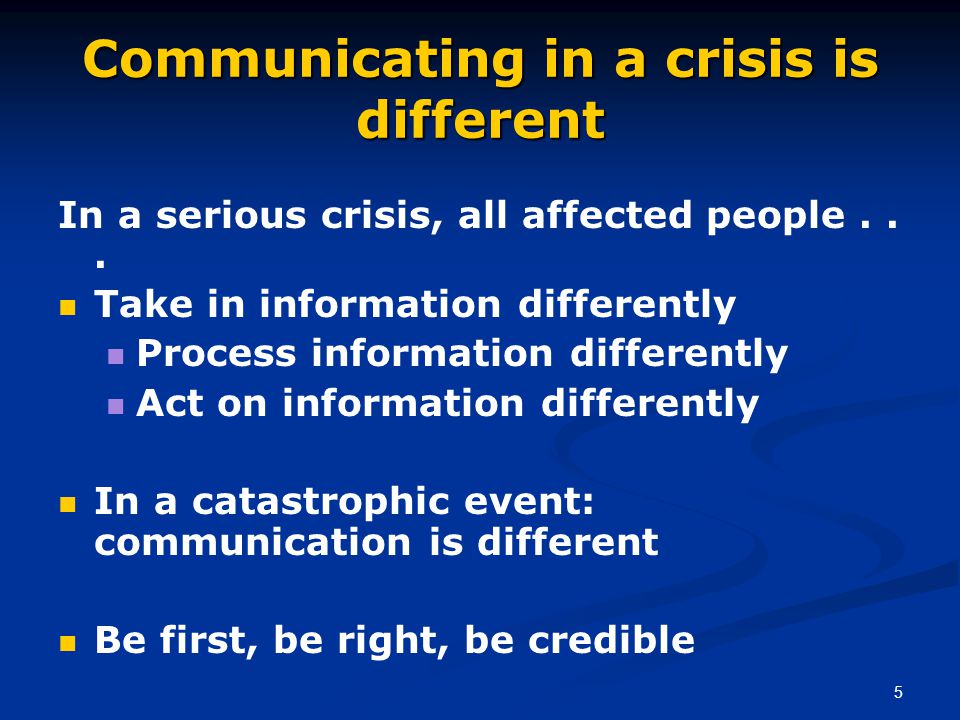 Communicating in a crisis is different

In a serious crisis, all affected people . . .

- Take in information differently
  - Process information differently
  - Act on information differently

- In a catastrophic event: communication is different

- Be first, be right, be credible

5